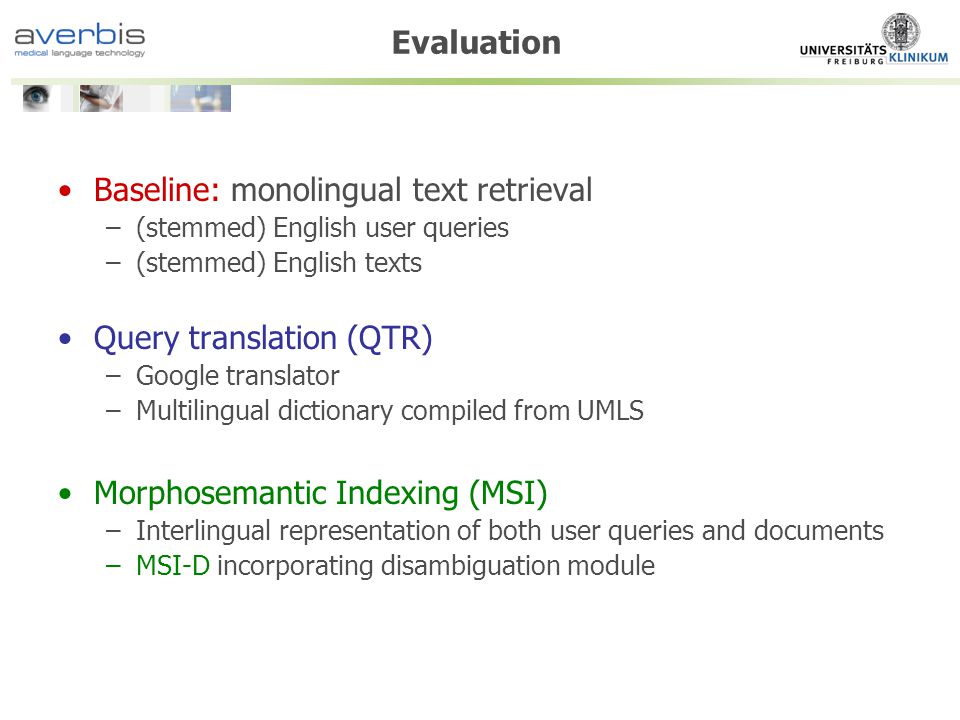 averbis
medical language technology

Evaluation

UNIVERSITÄTS KLINIKUM
FREIBURG

• Baseline: monolingual text retrieval
– (stemmed) English user queries
– (stemmed) English texts

• Query translation (QTR)
– Google translator
– Multilingual dictionary compiled from UMLS

• Morphosemantic Indexing (MSI)
– Interlingual representation of both user queries and documents
– MSI-D incorporating disambiguation module